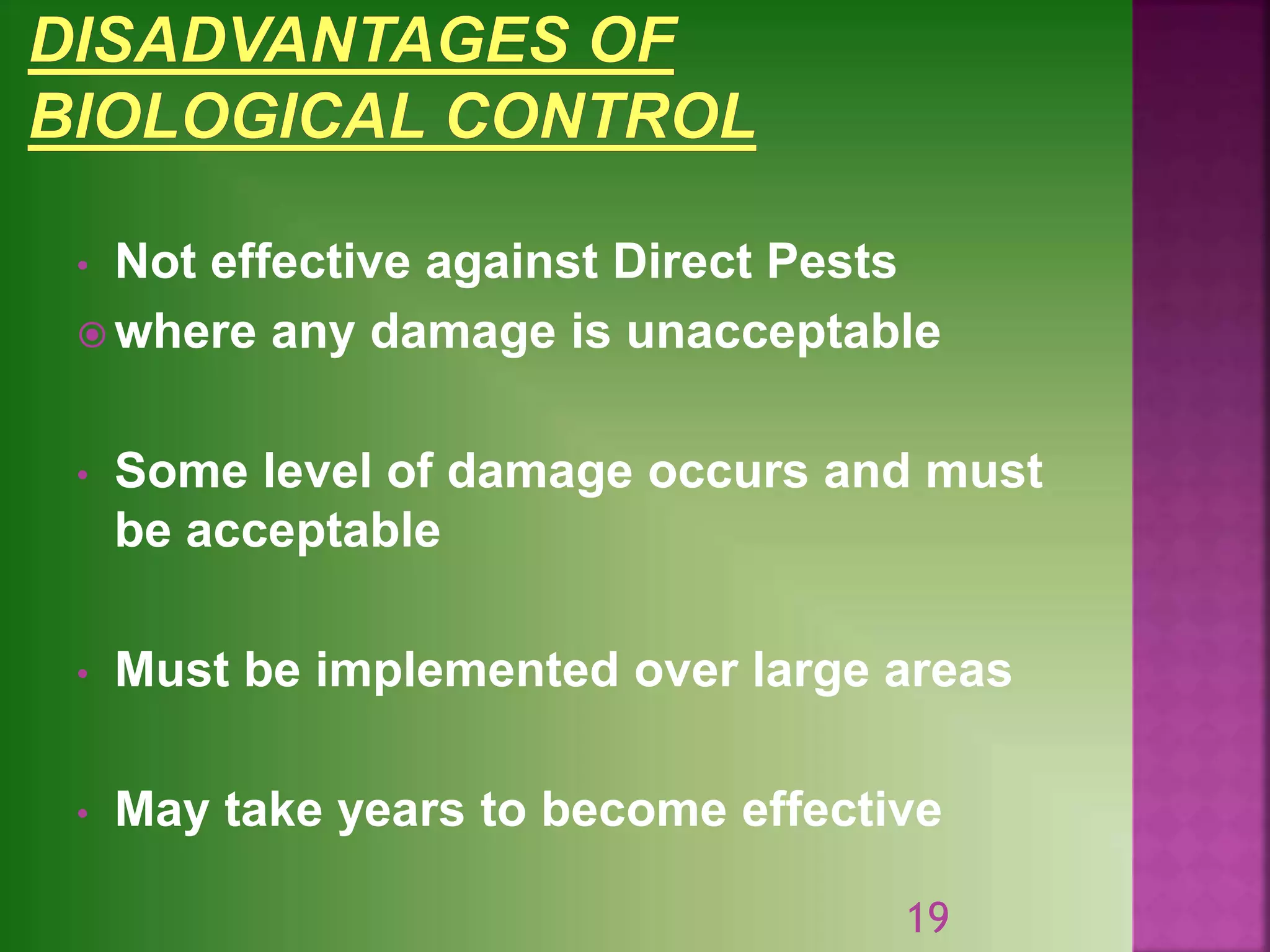 DISADVANTAGES OF BIOLOGICAL CONTROL

• Not effective against Direct Pests
◉ where any damage is unacceptable

• Some level of damage occurs and must be acceptable

• Must be implemented over large areas

• May take years to become effective

19